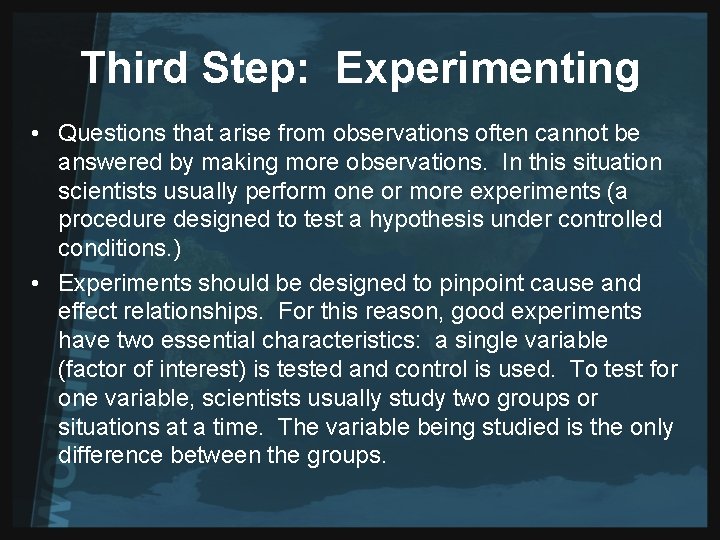 Third Step: Experimenting

• Questions that arise from observations often cannot be answered by making more observations. In this situation scientists usually perform one or more experiments (a procedure designed to test a hypothesis under controlled conditions.)

• Experiments should be designed to pinpoint cause and effect relationships. For this reason, good experiments have two essential characteristics: a single variable (factor of interest) is tested and control is used. To test for one variable, scientists usually study two groups or situations at a time. The variable being studied is the only difference between the groups.